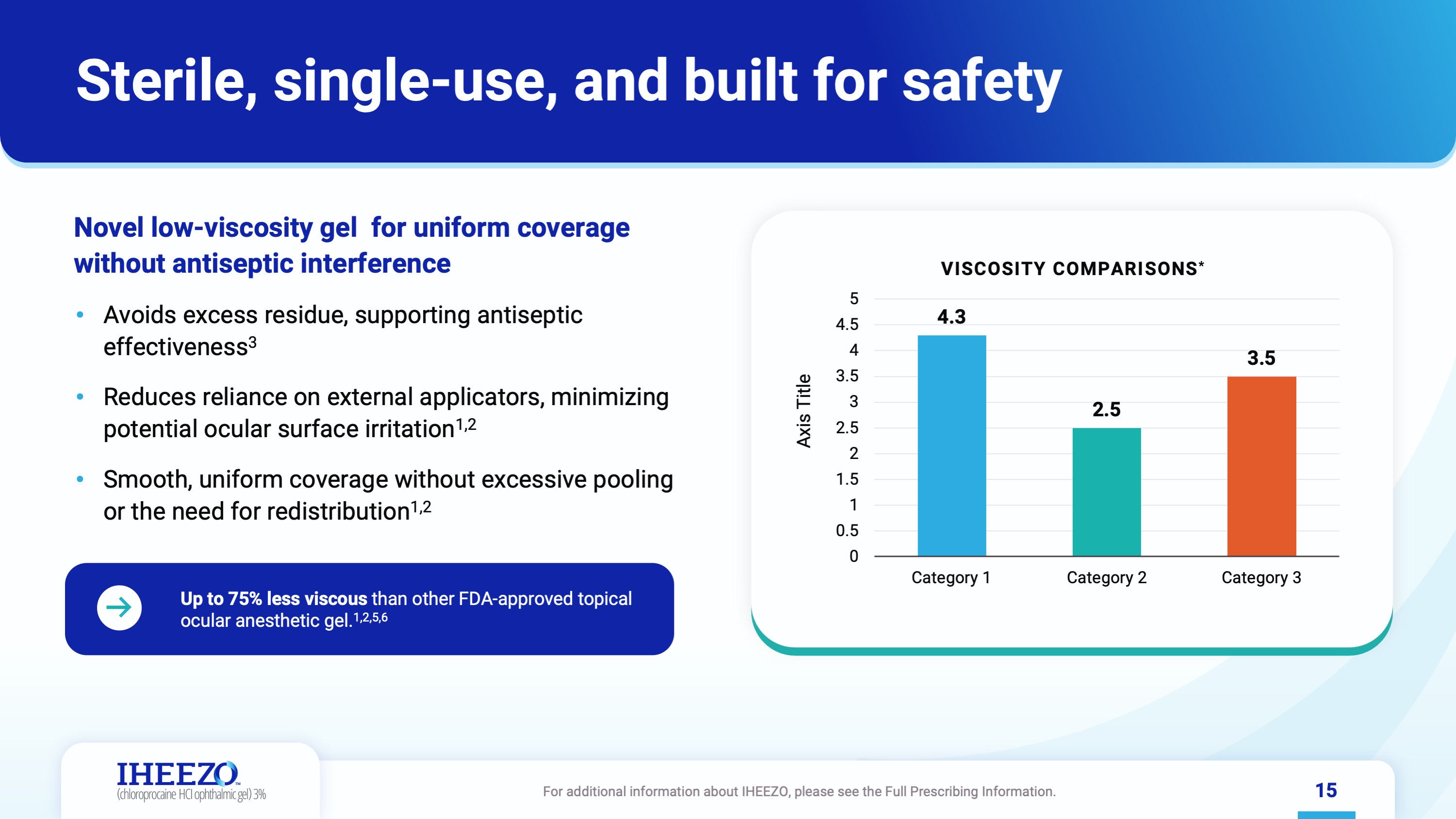 Sterile, single-use, and built for safety

Novel low-viscosity gel for uniform coverage without antiseptic interference

• Avoids excess residue, supporting antiseptic effectiveness$^{3}$

• Reduces reliance on external applicators, minimizing potential ocular surface irritation$^{1,2}$

• Smooth, uniform coverage without excessive pooling or the need for redistribution$^{1,2}$

Up to 75% less viscous than other FDA-approved topical ocular anesthetic gel.$^{1,2,5,6}$

VISCOSITY COMPARISONS*

Axis Title

5
4.5
4
3.5
3
2.5
2
1.5
1
0.5
0

4.3
2.5
3.5

Category 1
Category 2
Category 3

IHEEZO™
(chloroprocaine HCl ophthalmic gel) 3%

For additional information about IHEEZO, please see the Full Prescribing Information.

15